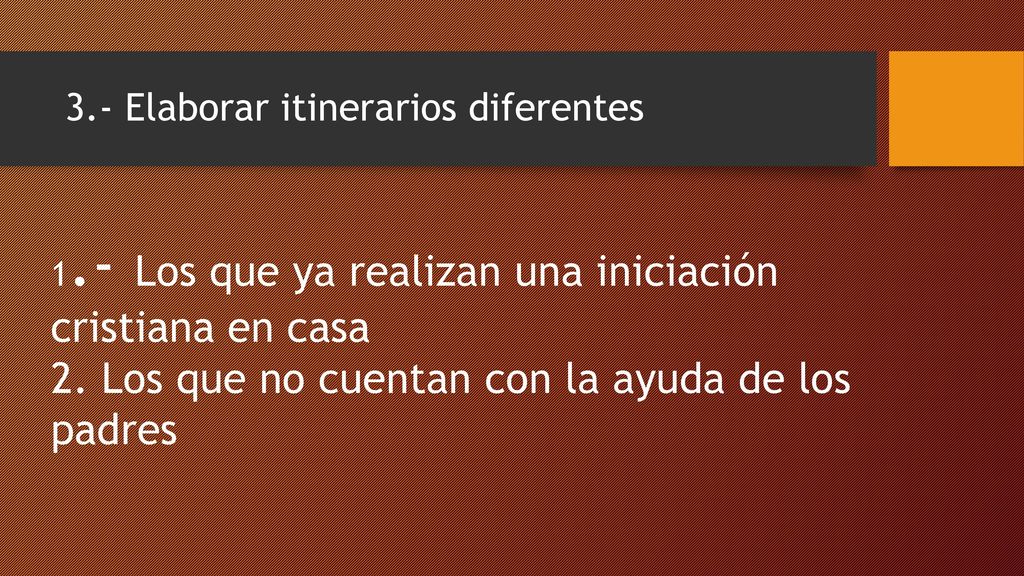 3.- Elaborar itinerarios diferentes

1.- Los que ya realizan una iniciación cristiana en casa
2. Los que no cuentan con la ayuda de los padres